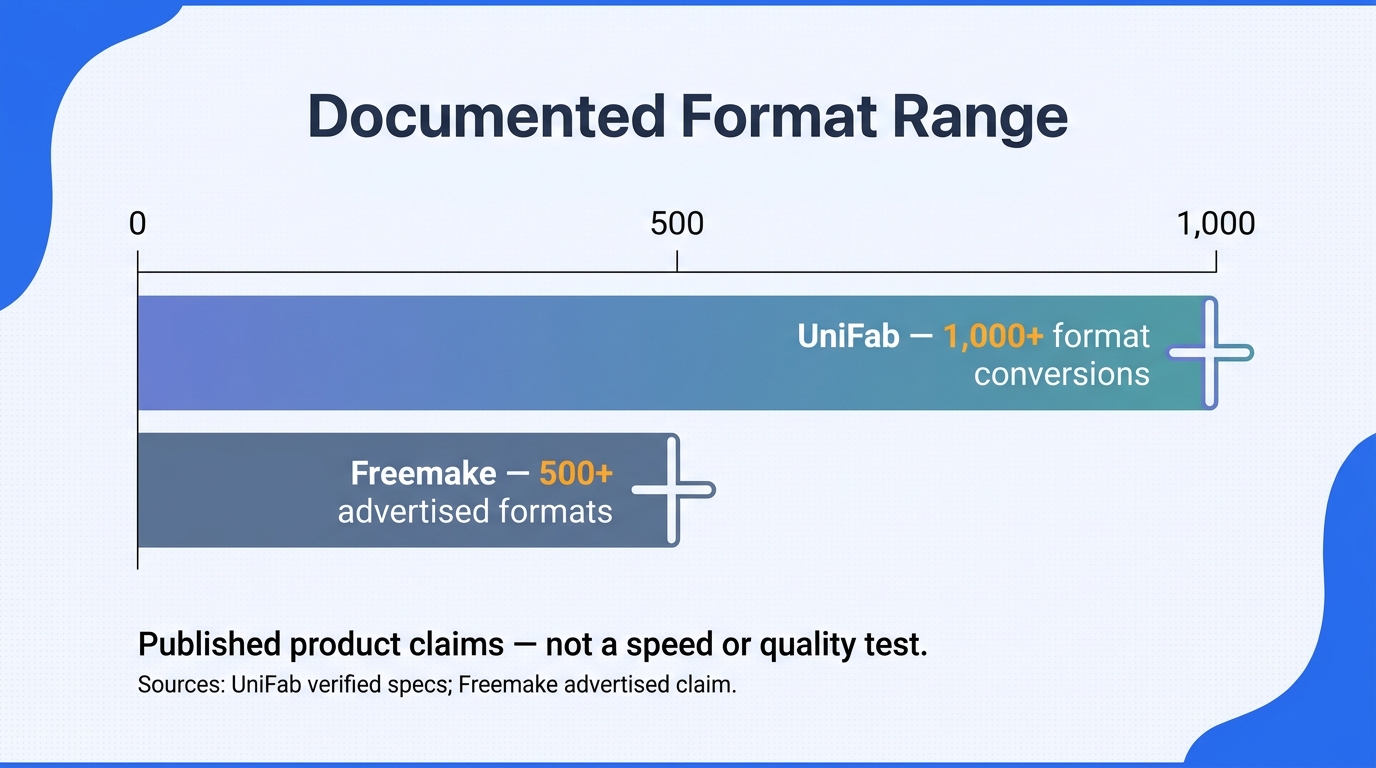 Documented Format Range

0
500
1,000

UniFab — 1,000+ format conversions

Freemake — 500+ advertised formats

Published product claims — not a speed or quality test.

Sources: UniFab verified specs; Freemake advertised claim.